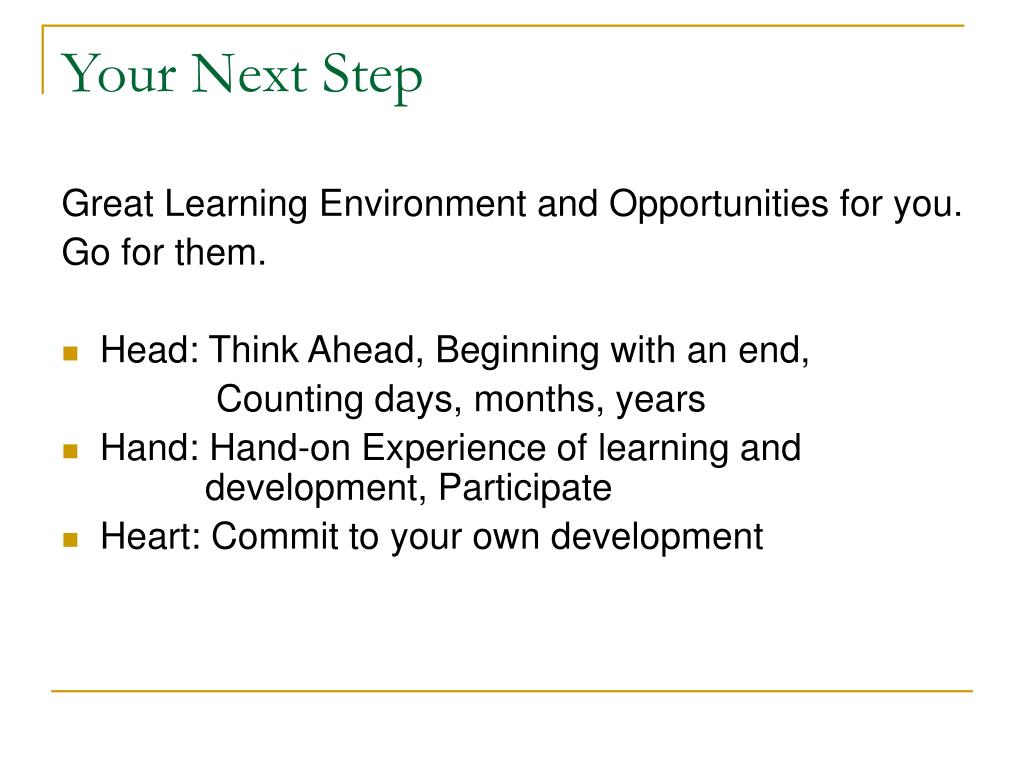 Your Next Step

Great Learning Environment and Opportunities for you. Go for them.

- Head: Think Ahead, Beginning with an end, Counting days, months, years
- Hand: Hand-on Experience of learning and development, Participate
- Heart: Commit to your own development